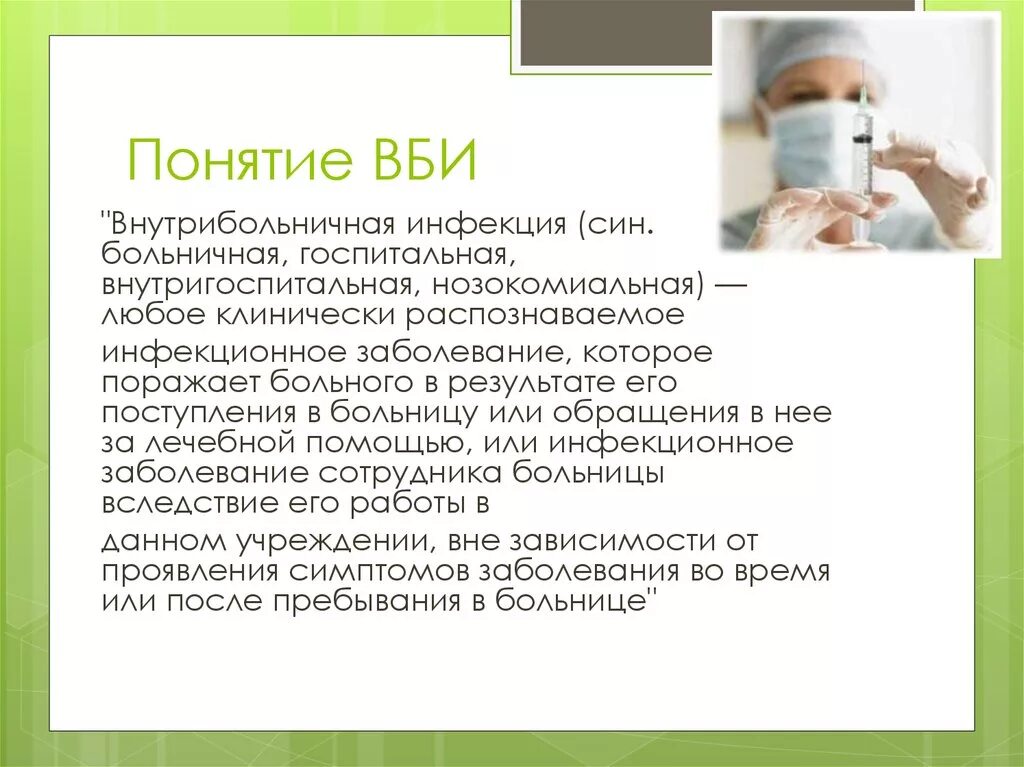 Понятие ВБИ

"Внутрибольничная инфекция (син. больничная, госпитальная, внутригоспитальная, нозокомиальная) — любое клинически распознаваемое

инфекционное заболевание, которое поражает больного в результате его поступления в больницу или обращения в нее за лечебной помощью, или инфекционное заболевание сотрудника больницы вследствие его работы в

данном учреждении, вне зависимости от проявления симптомов заболевания во время или после пребывания в больнице"